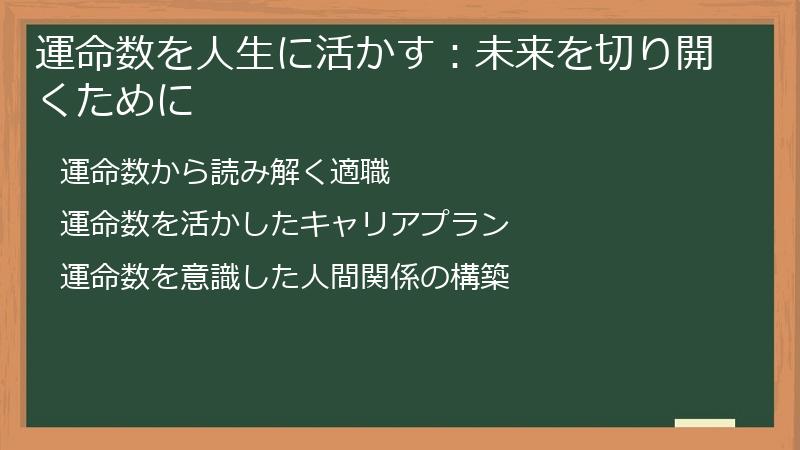 運命数を人生に活かす：未来を切り開くために

運命数から読み解く適職

運命数を活かしたキャリアプラン

運命数を意識した人間関係の構築